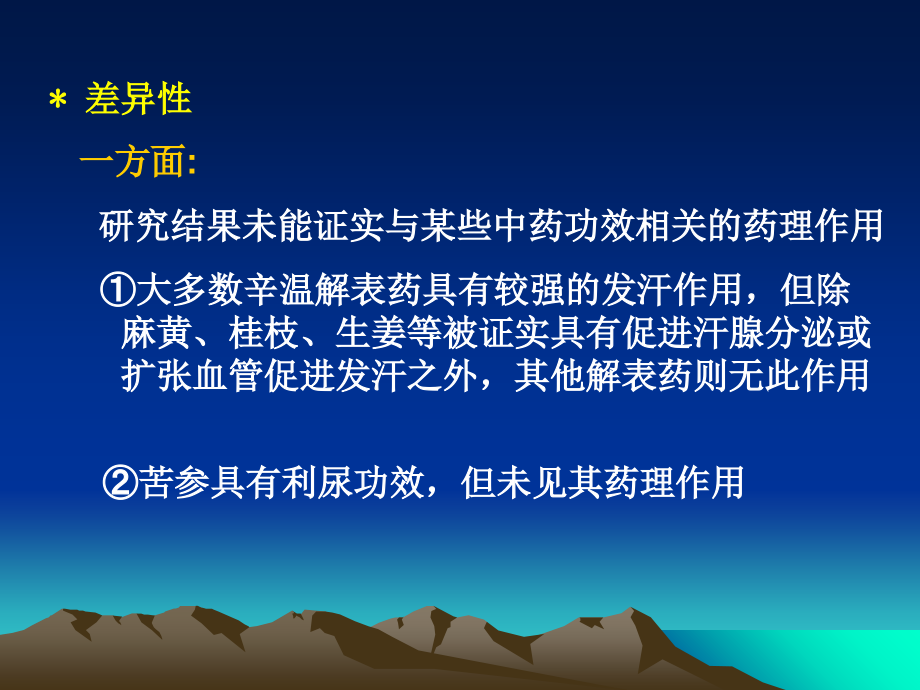 * 差异性

一方面:

研究结果未能证实与某些中药功效相关的药理作用

①大多数辛温解表药具有较强的发汗作用，但除麻黄、桂枝、生姜等被证实具有促进汗腺分泌或扩张血管促进发汗之外，其他解表药则无此作用

②苦参具有利尿功效，但未见其药理作用